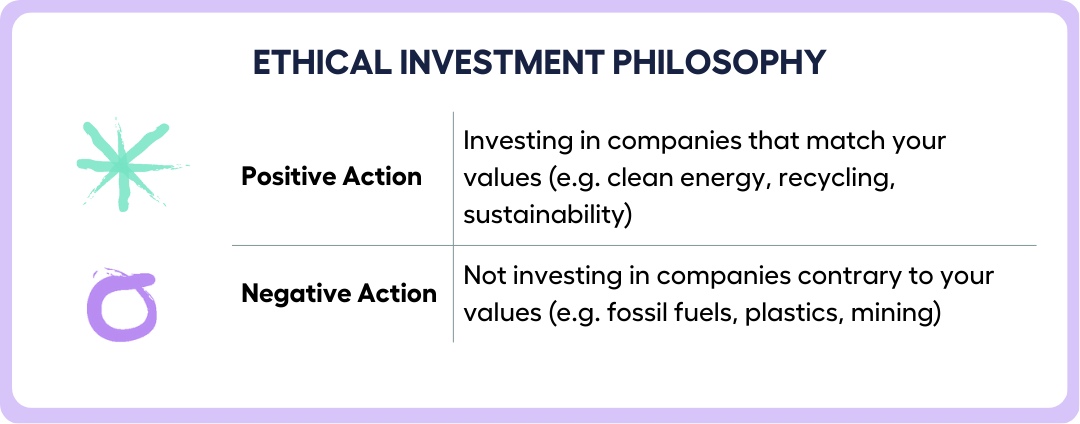 ETHICAL INVESTMENT PHILOSOPHY

| | |
|---|---|
| **Positive Action** | Investing in companies that match your values (e.g. clean energy, recycling, sustainability) |
| **Negative Action** | Not investing in companies contrary to your values (e.g. fossil fuels, plastics, mining) |